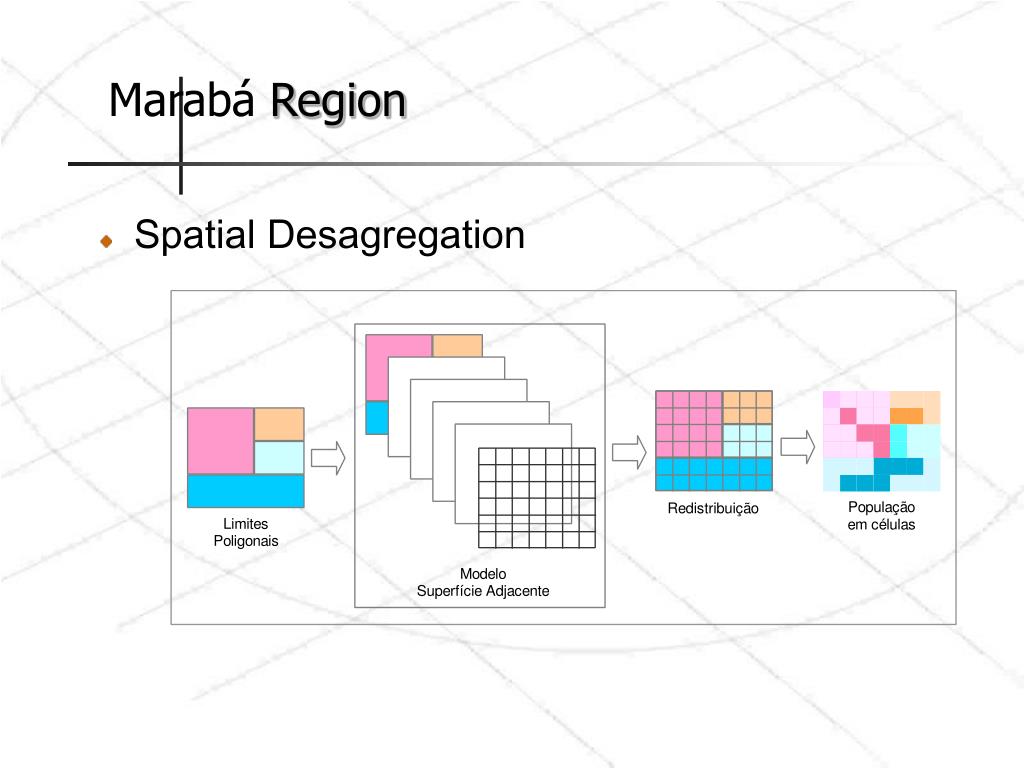 Marabá Region

Spatial Desagregation

Limites Poligonais

Modelo Superfície Adjacente

Redistribuição

População em células